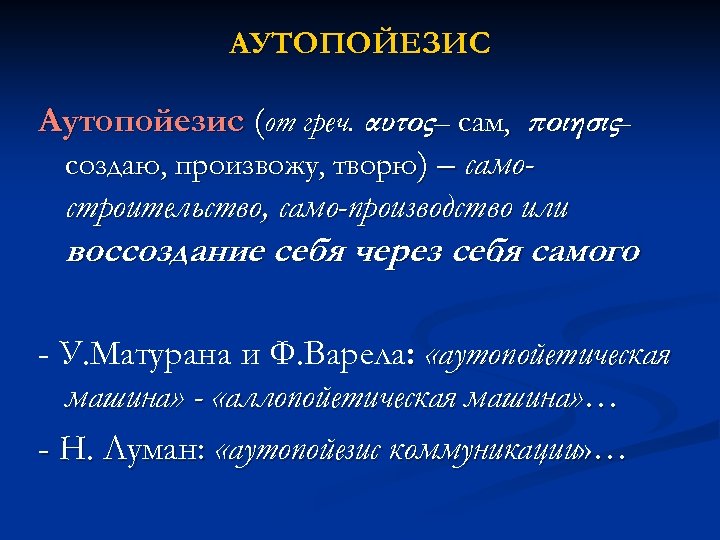 АУТОПОЙЕЗИС

Аутопойезис (от греч. αυτος– сам, ποιησις– создаю, произвожу, творю) – само-строительство, само-производство или воссоздание себя через себя самого

- У.Матурана и Ф.Варела: «аутопойетическая машина» - «аллопойетическая машина»…

- Н. Луман: «аутопойезис коммуникации»…